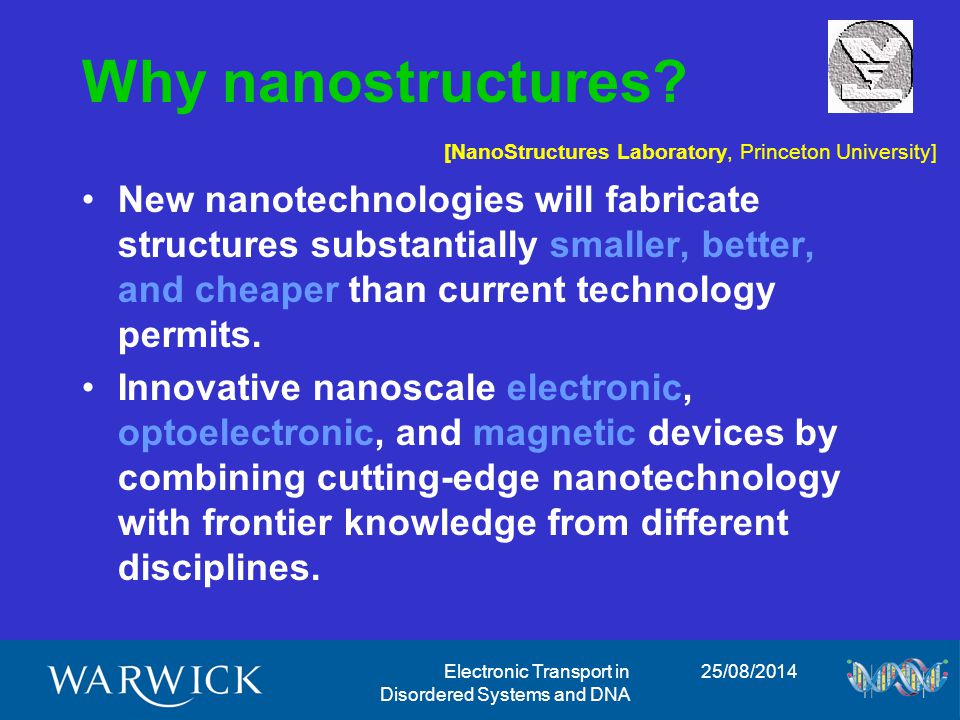 Why nanostructures?

[NanoStructures Laboratory, Princeton University]

• New nanotechnologies will fabricate structures substantially smaller, better, and cheaper than current technology permits.

• Innovative nanoscale electronic, optoelectronic, and magnetic devices by combining cutting-edge nanotechnology with frontier knowledge from different disciplines.

WARWICK

Electronic Transport in Disordered Systems and DNA

25/08/2014